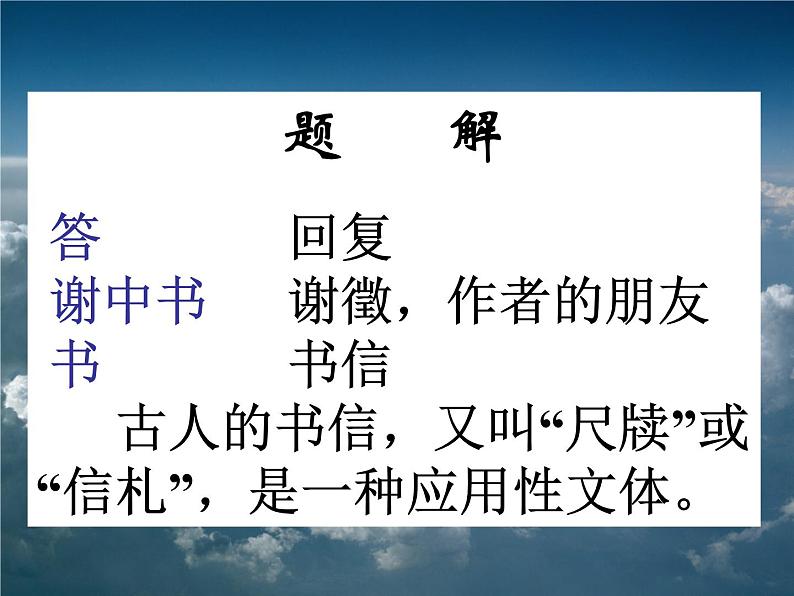 题　解

答　回复
谢中书　谢徵，作者的朋友
书　书信

古人的书信，又叫“尺牍”或“信札”，是一种应用性文体。